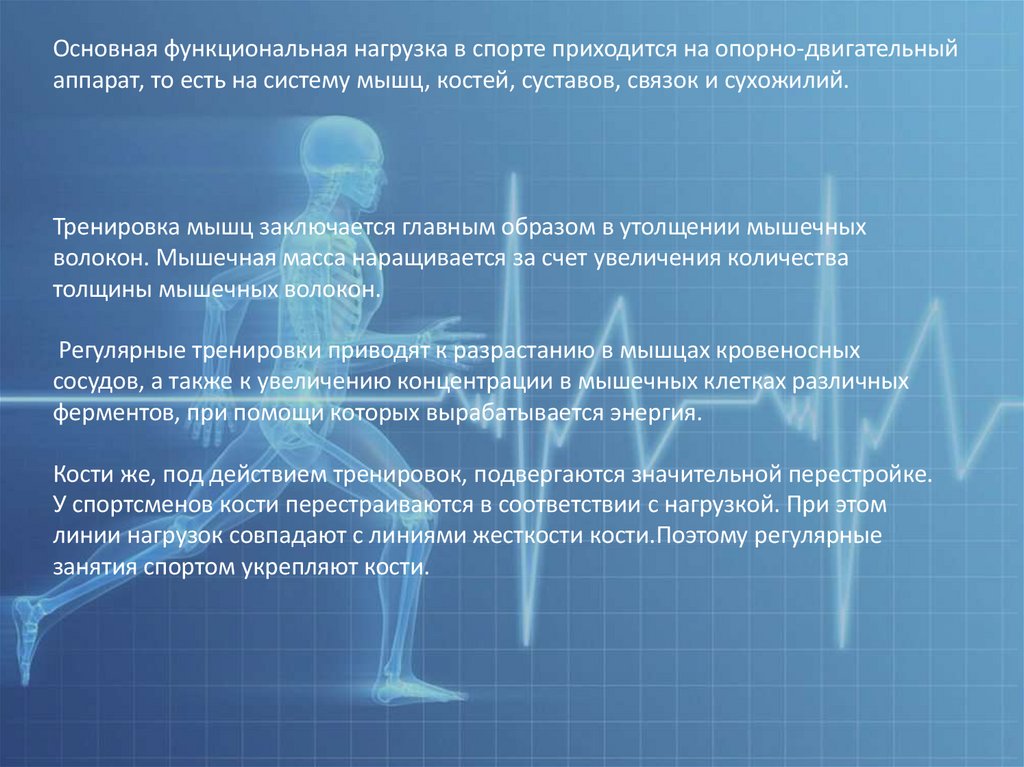 Основная функциональная нагрузка в спорте приходится на опорно-двигательный аппарат, то есть на систему мышц, костей, суставов, связок и сухожилий.

Тренировка мышц заключается главным образом в утолщении мышечных волокон. Мышечная масса наращивается за счет увеличения количества толщины мышечных волокон.

Регулярные тренировки приводят к разрастанию в мышцах кровеносных сосудов, а также к увеличению концентрации в мышечных клетках различных ферментов, при помощи которых вырабатывается энергия.

Кости же, под действием тренировок, подвергаются значительной перестройке. У спортсменов кости перестраиваются в соответствии с нагрузкой. При этом линии нагрузок совпадают с линиями жесткости кости.Поэтому регулярные занятия спортом укрепляют кости.